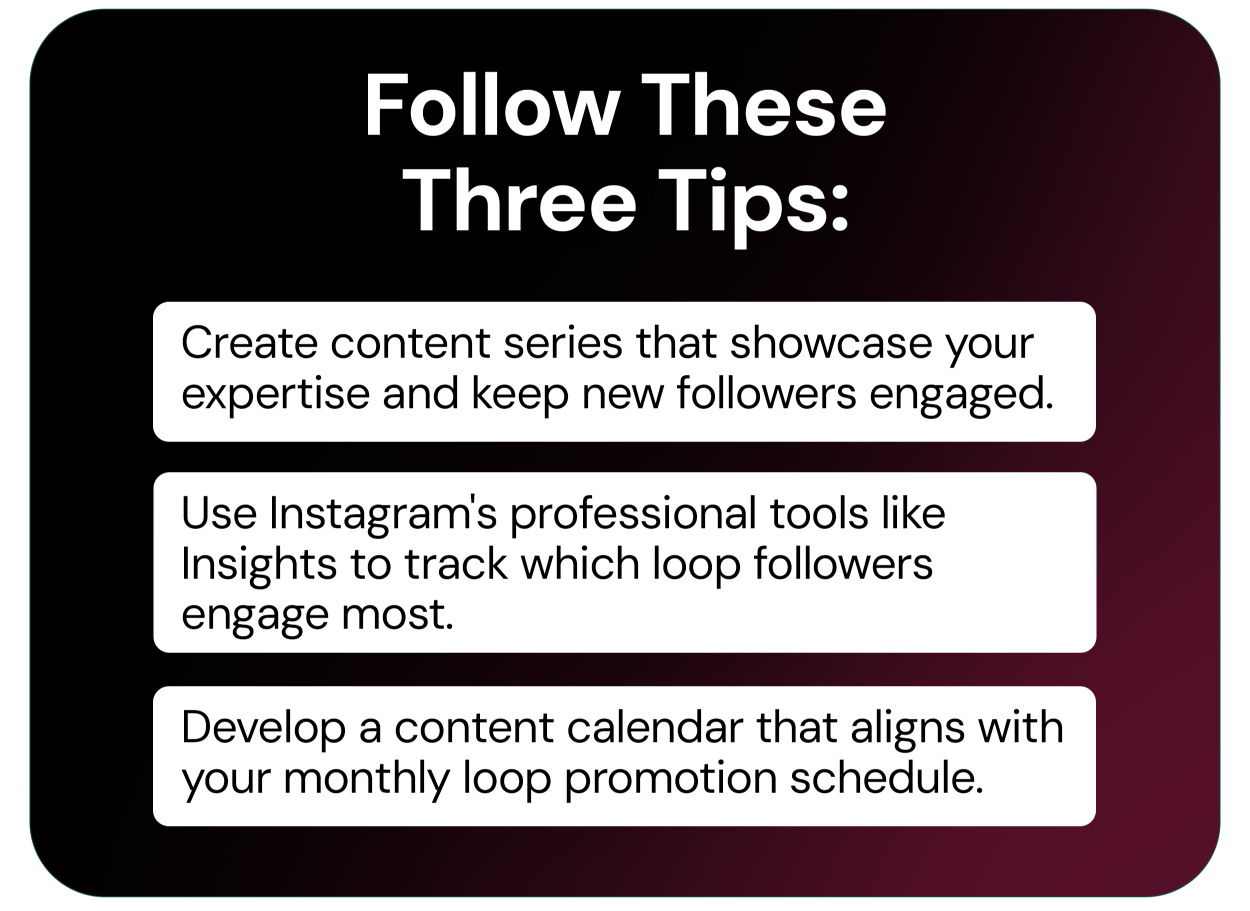 Follow These Three Tips:

Create content series that showcase your expertise and keep new followers engaged.

Use Instagram's professional tools like Insights to track which loop followers engage most.

Develop a content calendar that aligns with your monthly loop promotion schedule.